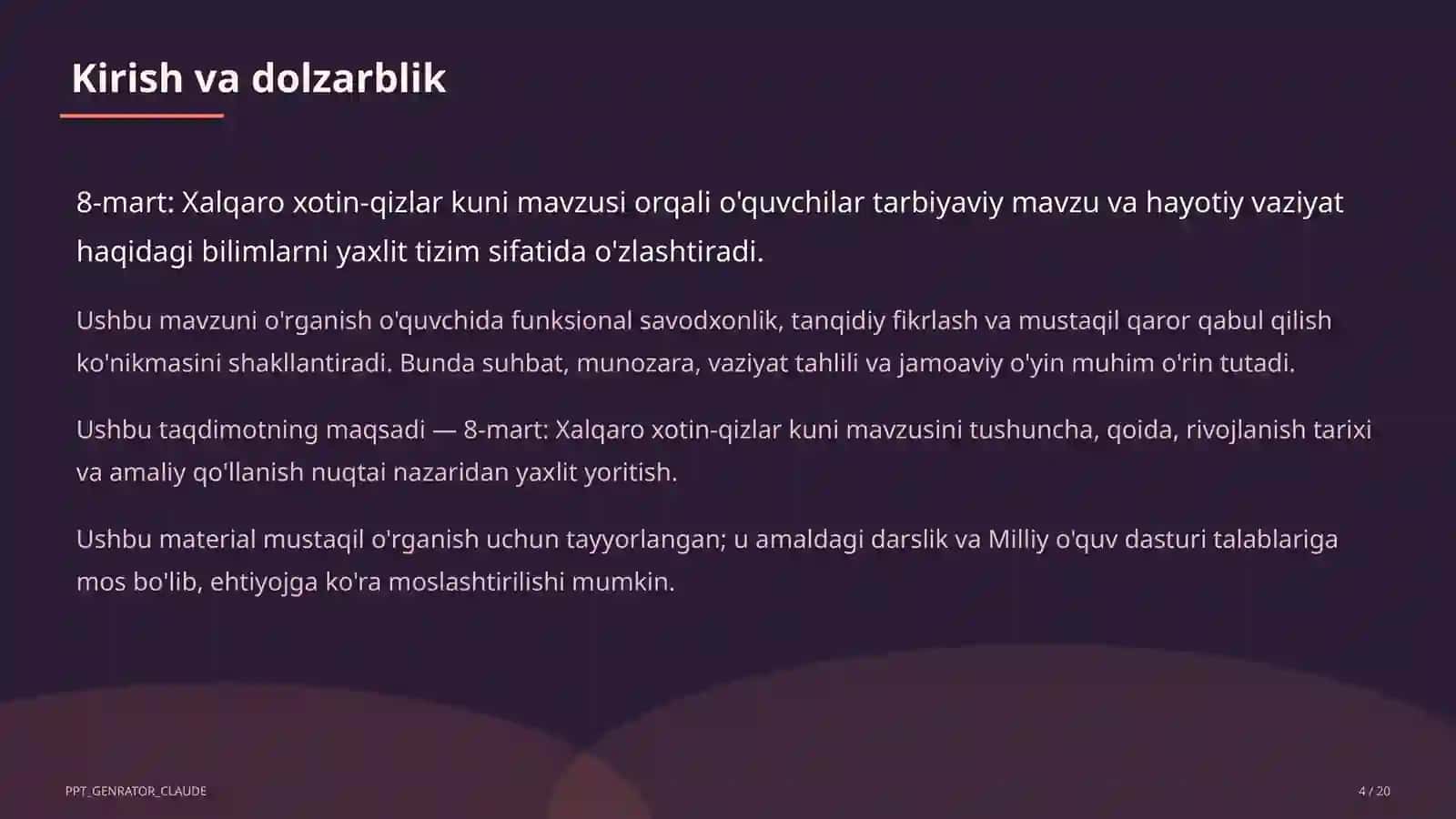 Kirish va dolzarblik

8-mart: Xalqaro xotin-qizlar kuni mavzusi orqali o'quvchilar tarbiyaviy mavzu va hayotiy vaziyat haqidagi bilimlarni yaxlit tizim sifatida o'zlashtiradi.

Ushbu mavzuni o'rganish o'quvchida funksional savodxonlik, tanqidiy fikrlash va mustaqil qaror qabul qilish ko'nikmasini shakllantiradi. Bunda suhbat, munozara, vaziyat tahlili va jamoaviy o'yin muhim o'rin tutadi.

Ushbu taqdimotning maqsadi — 8-mart: Xalqaro xotin-qizlar kuni mavzusini tushuncha, qoida, rivojlanish tarixi va amaliy qo'llanish nuqtai nazaridan yaxlit yoritish.

Ushbu material mustaqil o'rganish uchun tayyorlangan; u amaldagi darslik va Milliy o'quv dasturi talablariga mos bo'lib, ehtiyojga ko'ra moslashtirilishi mumkin.

PPT_GENRATOR_CLAUDE

4 / 20